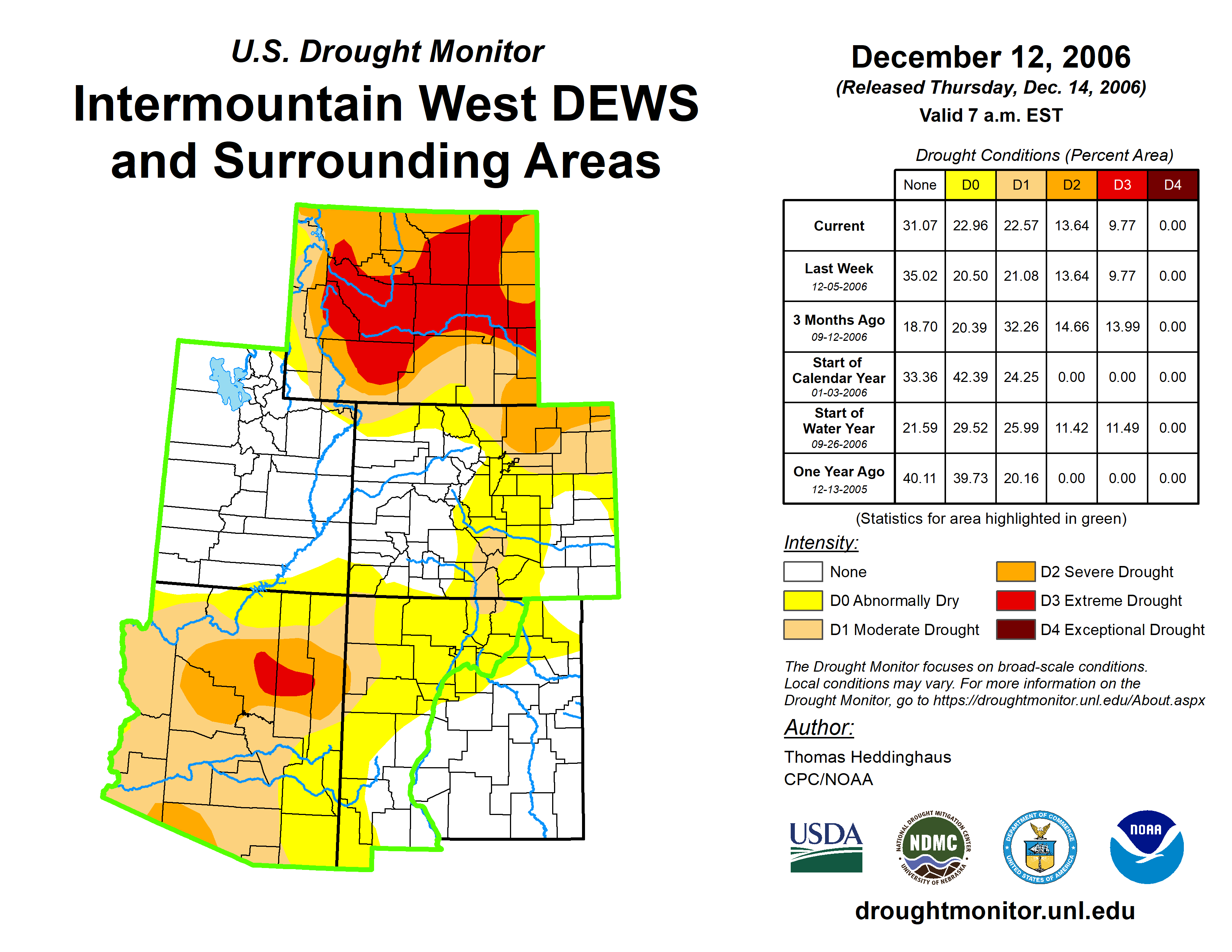 U.S. Drought Monitor

Intermountain West DEWS and Surrounding Areas

December 12, 2006
(Released Thursday, Dec. 14, 2006)
Valid 7 a.m. EST

Drought Conditions (Percent Area)

| | None | D0 | D1 | D2 | D3 | D4 |
|---|---|---|---|---|---|---|
| Current | 31.07 | 22.96 | 22.57 | 13.64 | 9.77 | 0.00 |
| Last Week 12-05-2006 | 35.02 | 20.50 | 21.08 | 13.64 | 9.77 | 0.00 |
| 3 Months Ago 09-12-2006 | 18.70 | 20.39 | 32.26 | 14.66 | 13.99 | 0.00 |
| Start of Calendar Year 01-03-2006 | 33.36 | 42.39 | 24.25 | 0.00 | 0.00 | 0.00 |
| Start of Water Year 09-26-2006 | 21.59 | 29.52 | 25.99 | 11.42 | 11.49 | 0.00 |
| One Year Ago 12-13-2005 | 40.11 | 39.73 | 20.16 | 0.00 | 0.00 | 0.00 |

(Statistics for area highlighted in green)

Intensity:
None
D0 Abnormally Dry
D1 Moderate Drought
D2 Severe Drought
D3 Extreme Drought
D4 Exceptional Drought

The Drought Monitor focuses on broad-scale conditions. Local conditions may vary. For more information on the Drought Monitor, go to https://droughtmonitor.unl.edu/About.aspx

Author:
Thomas Heddinghaus
CPC/NOAA

USDA
NATIONAL DROUGHT MITIGATION CENTER NDMC UNIVERSITY OF NEBRASKA
DEPARTMENT OF COMMERCE UNITED STATES OF AMERICA
NOAA

droughtmonitor.unl.edu